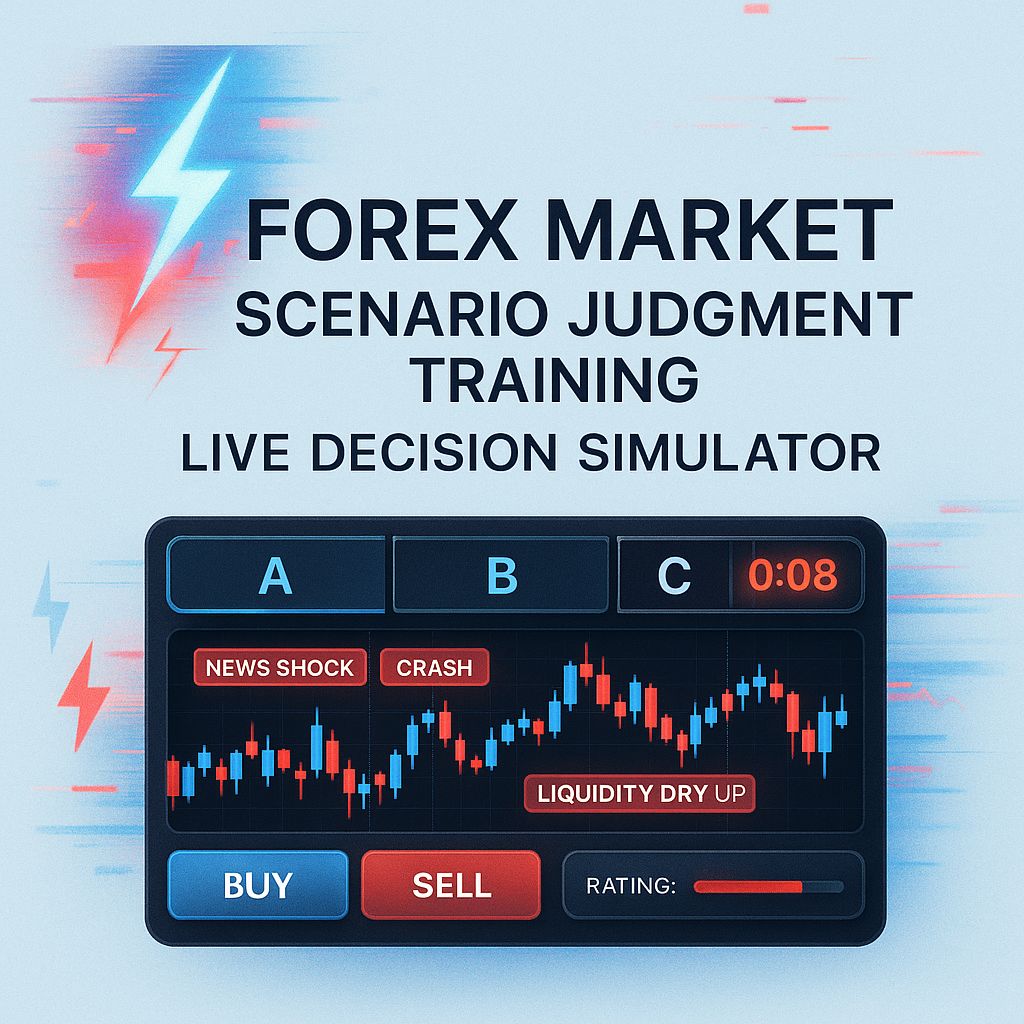 FOREX MARKET
SCENARIO JUDGMENT TRAINING
LIVE DECISION SIMULATOR

A
B
C
0:08

NEWS SHOCK
CRASH
LIQUIDITY DRY UP

BUY
SELL
RATING: